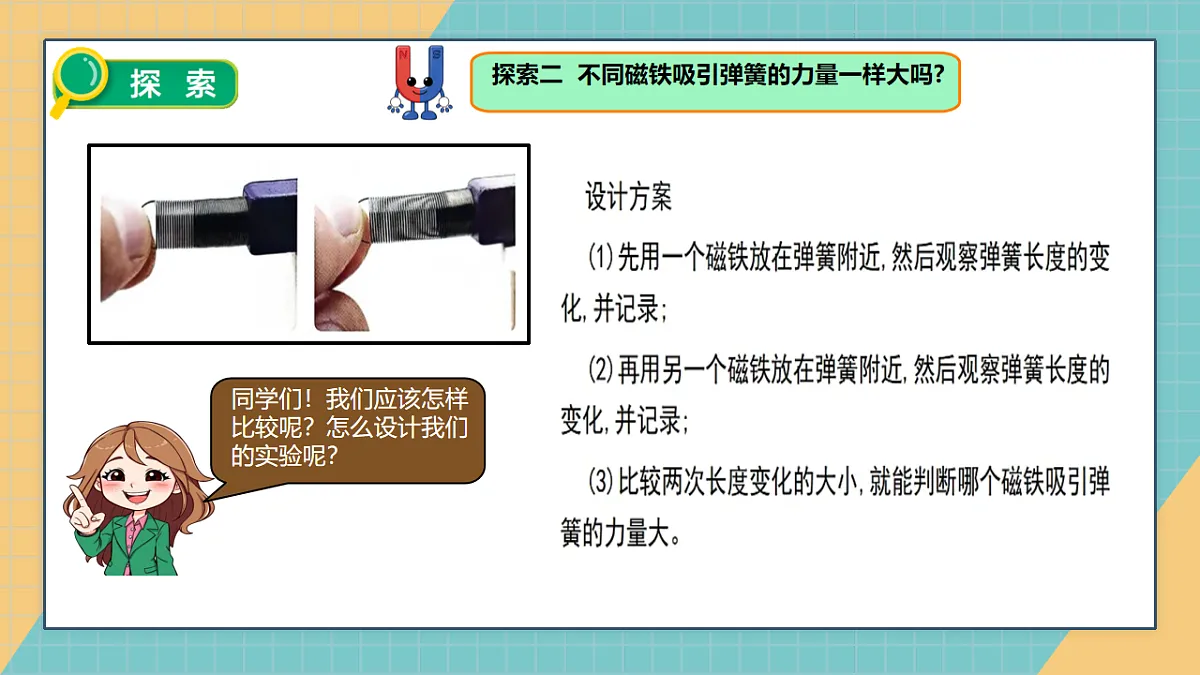 探 索

探索二 不同磁铁吸引弹簧的力量一样大吗?

同学们！我们应该怎样比较呢？怎么设计我们的实验呢？

设计方案

⑴ 先用一个磁铁放在弹簧附近, 然后观察弹簧长度的变化, 并记录;

⑵ 再用另一个磁铁放在弹簧附近, 然后观察弹簧长度的变化, 并记录;

⑶ 比较两次长度变化的大小, 就能判断哪个磁铁吸引弹簧的力量大。